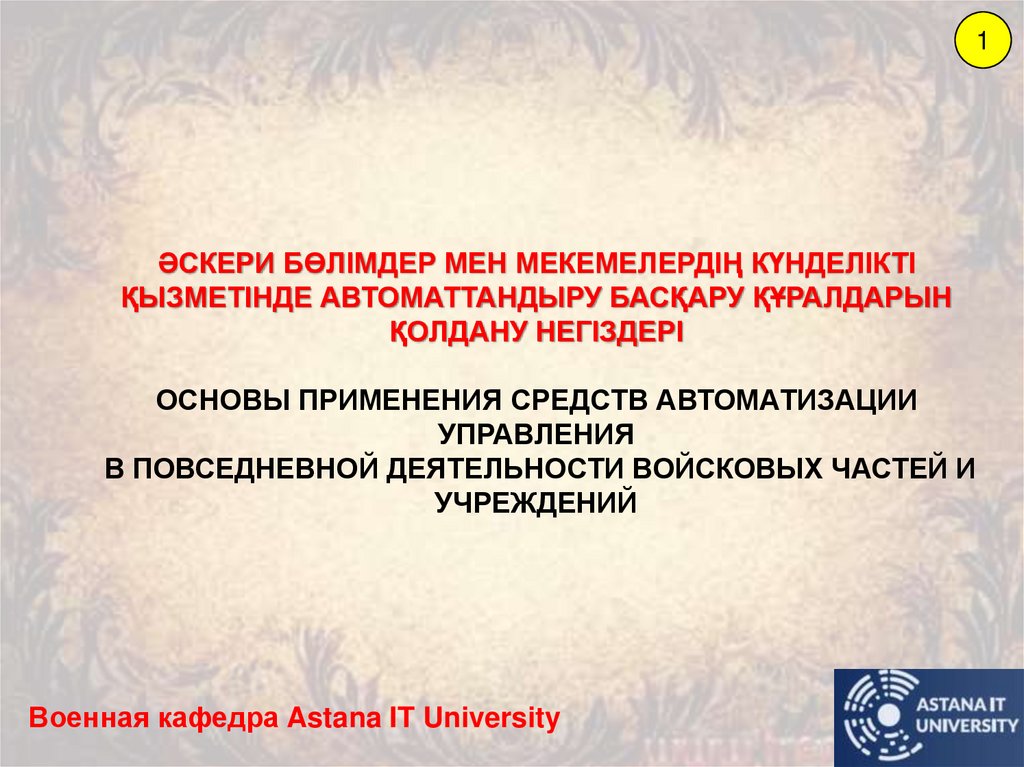 1

ӘСКЕРИ БӨЛІМДЕР МЕН МЕКЕМЕЛЕРДІҢ КҮНДЕЛІКТІ ҚЫЗМЕТІНДЕ АВТОМАТТАНДЫРУ БАСҚАРУ ҚҰРАЛДАРЫН ҚОЛДАНУ НЕГІЗДЕРІ

ОСНОВЫ ПРИМЕНЕНИЯ СРЕДСТВ АВТОМАТИЗАЦИИ УПРАВЛЕНИЯ
В ПОВСЕДНЕВНОЙ ДЕЯТЕЛЬНОСТИ ВОЙСКОВЫХ ЧАСТЕЙ И УЧРЕЖДЕНИЙ

Военная кафедра Astana IT University

ASTANA IT UNIVERSITY